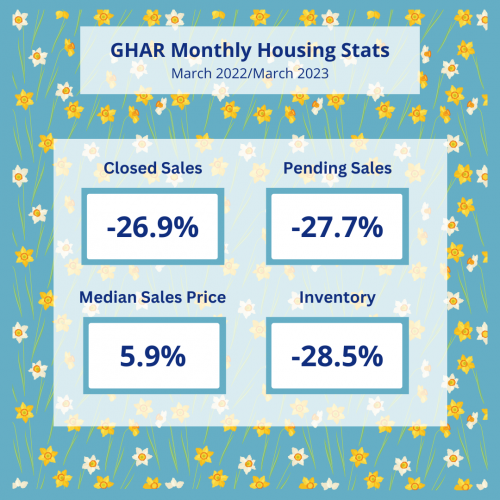 GHAR Monthly Housing Stats
March 2022/March 2023

Closed Sales
-26.9%

Pending Sales
-27.7%

Median Sales Price
5.9%

Inventory
-28.5%